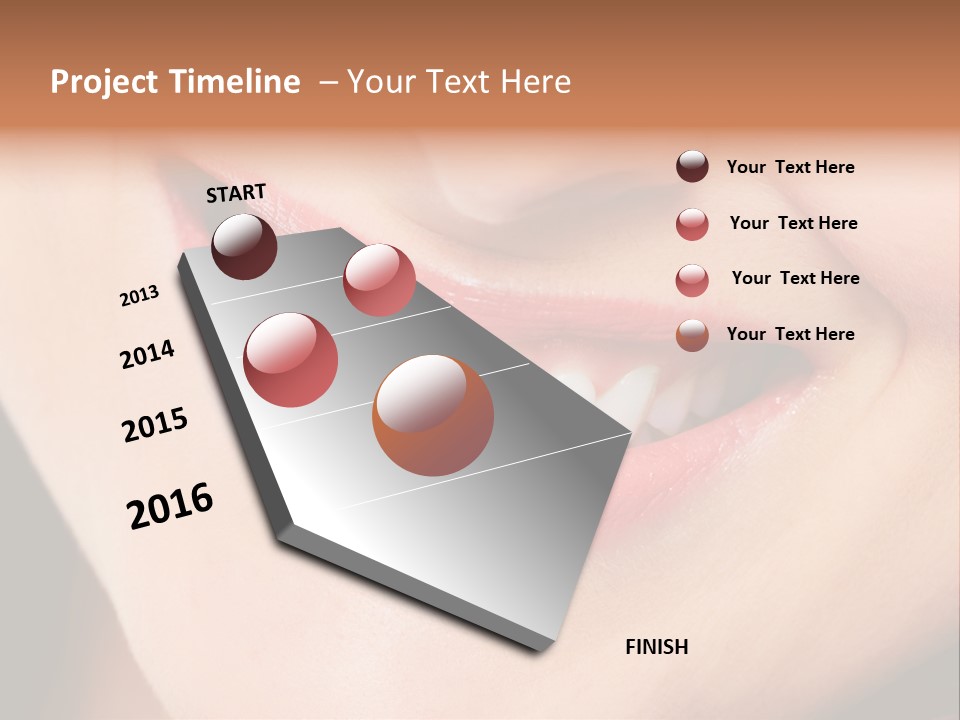 Project Timeline – Your Text Here

START

2013

2014

2015

2016

FINISH

Your Text Here

Your Text Here

Your Text Here

Your Text Here